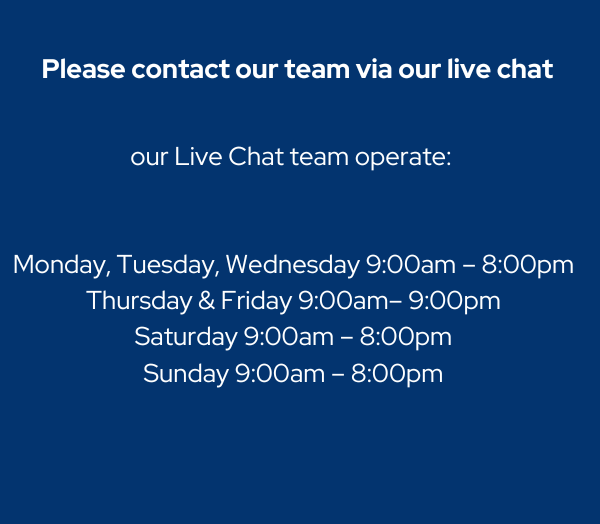 Please contact our team via our live chat

our Live Chat team operate:

Monday, Tuesday, Wednesday 9:00am – 8:00pm
Thursday & Friday 9:00am– 9:00pm
Saturday 9:00am – 8:00pm
Sunday 9:00am – 8:00pm